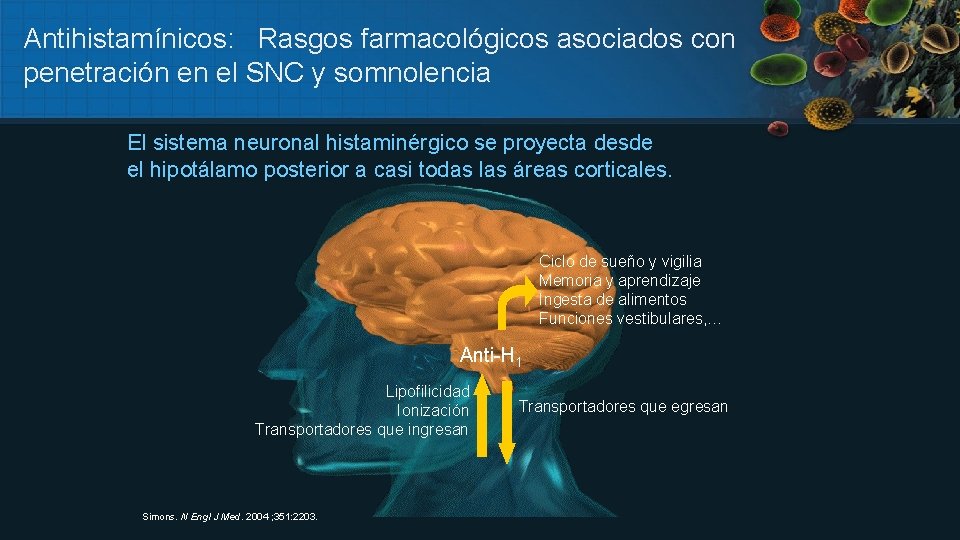 Antihistamínicos: Rasgos farmacológicos asociados con penetración en el SNC y somnolencia

El sistema neuronal histaminérgico se proyecta desde el hipotálamo posterior a casi todas las áreas corticales.

Ciclo de sueño y vigilia
Memoria y aprendizaje
Ingesta de alimentos
Funciones vestibulares,…

Anti-$H_1$

Lipofilicidad
Ionización
Transportadores que ingresan

Transportadores que egresan

Simons. N Engl J Med. 2004;351:2203.